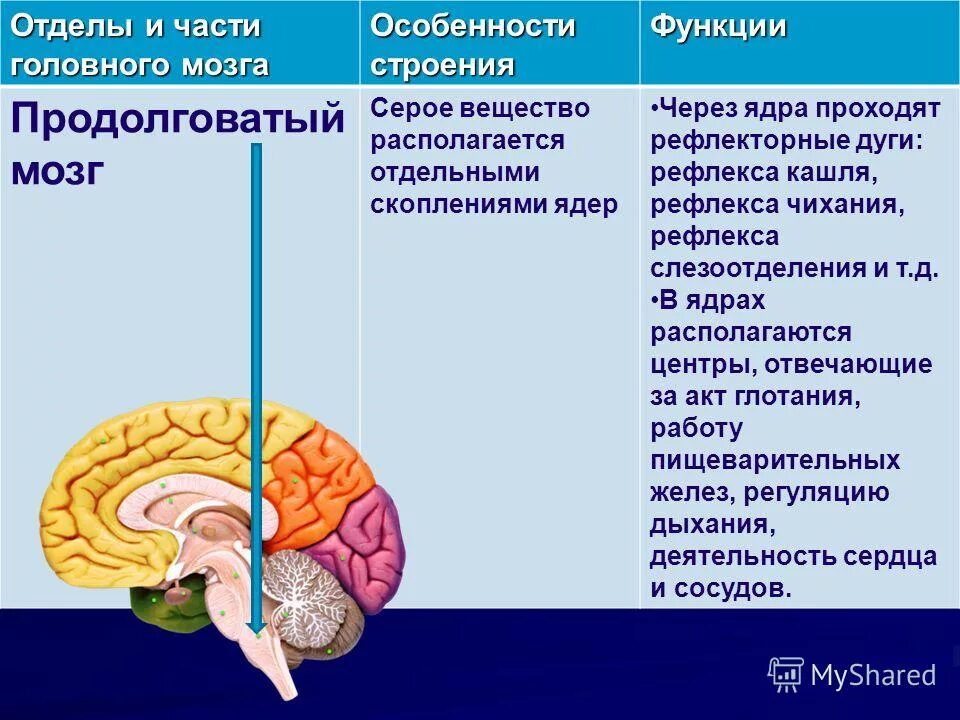 | Отделы и части головного мозга | Особенности строения | Функции |
|---|---|---|
| Продолговатый мозг | Серое вещество располагается отдельными скоплениями ядер | •Через ядра проходят рефлекторные дуги: рефлекса кашля, рефлекса чихания, рефлекса слезоотделения и т.д. •В ядрах располагаются центры, отвечающие за акт глотания, работу пищеварительных желез, регуляцию дыхания, деятельность сердца и сосудов. |

MyShared